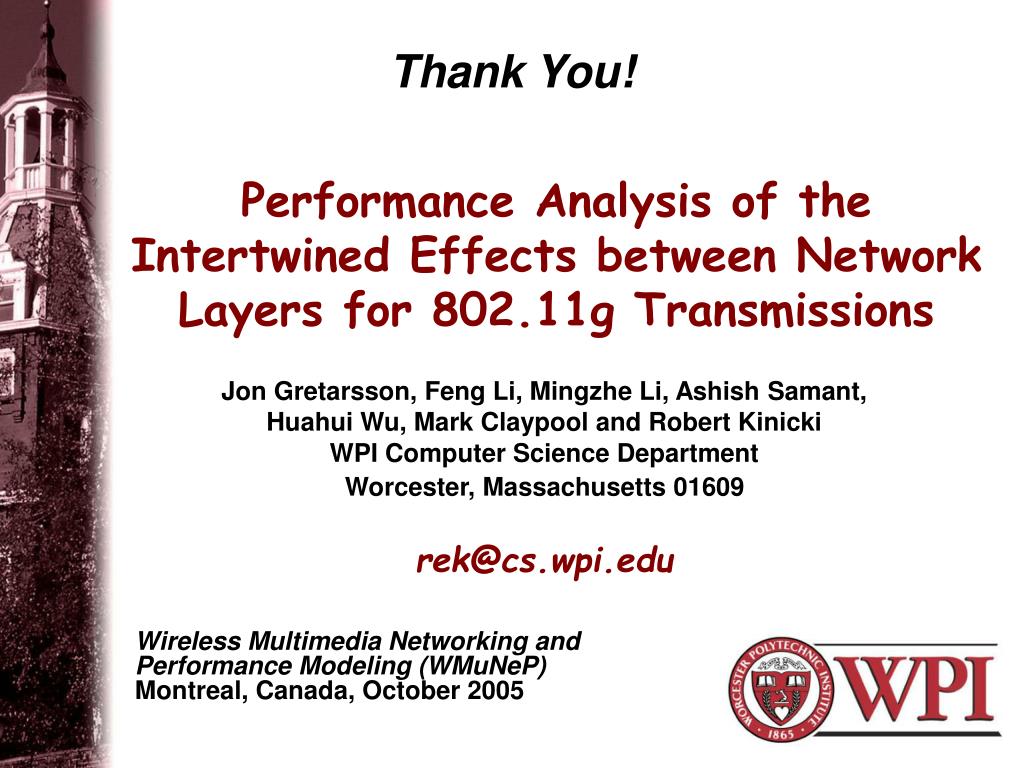 Thank You!

Performance Analysis of the Intertwined Effects between Network Layers for 802.11g Transmissions

Jon Gretarsson, Feng Li, Mingzhe Li, Ashish Samant, Huahui Wu, Mark Claypool and Robert Kinicki
WPI Computer Science Department
Worcester, Massachusetts 01609

rek@cs.wpi.edu

Wireless Multimedia Networking and Performance Modeling (WMuNeP)
Montreal, Canada, October 2005

WORCESTER POLYTECHNIC INSTITUTE 1865

WPI